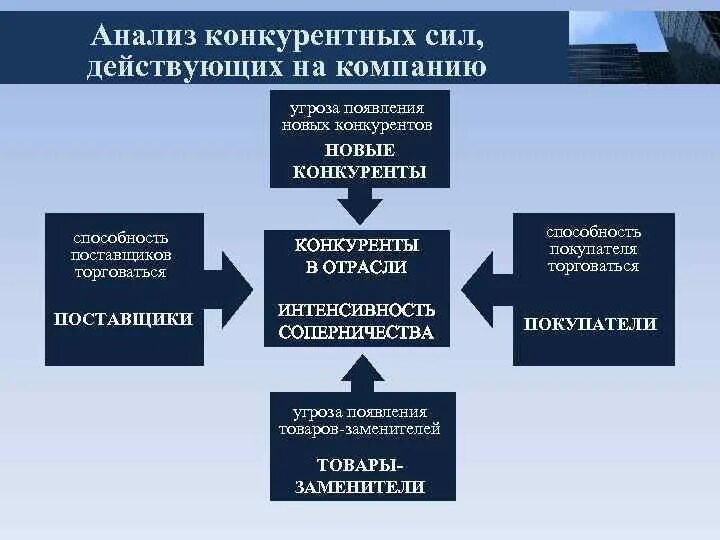 Анализ конкурентных сил, действующих на компанию

угроза появления новых конкурентов

НОВЫЕ КОНКУРЕНТЫ

способность поставщиков торговаться

ПОСТАВЩИКИ

КОНКУРЕНТЫ В ОТРАСЛИ

ИНТЕНСИВНОСТЬ СОПЕРНИЧЕСТВА

способность покупателя торговаться

ПОКУПАТЕЛИ

угроза появления товаров-заменителей

ТОВАРЫ-ЗАМЕНИТЕЛИ